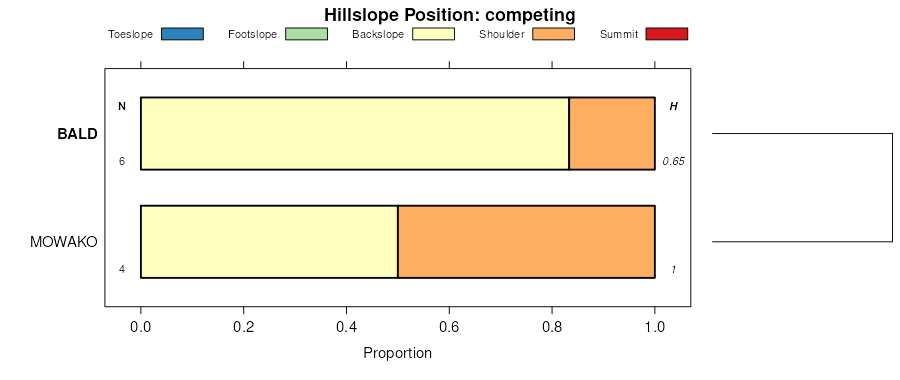 Hillslope Position: competing

Toeslope Footslope Backslope Shoulder Summit

N

H

BALD

6

0.65

MOWAKO

4

1

0.0 0.2 0.4 0.6 0.8 1.0

Proportion